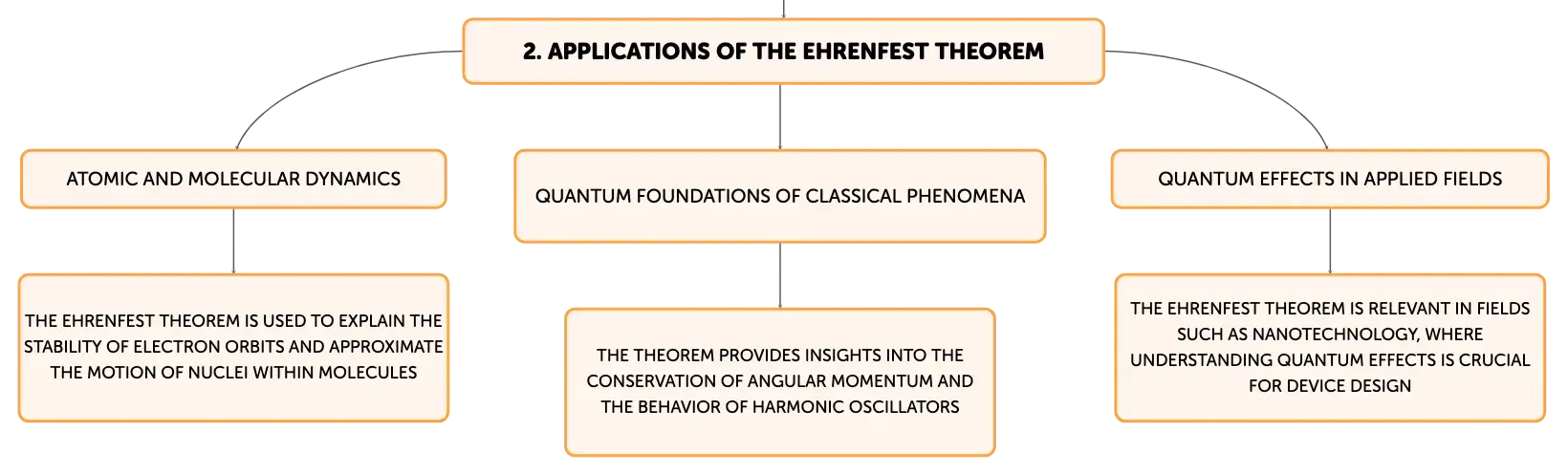 2. APPLICATIONS OF THE EHRENFEST THEOREM

ATOMIC AND MOLECULAR DYNAMICS

THE EHRENFEST THEOREM IS USED TO EXPLAIN THE STABILITY OF ELECTRON ORBITS AND APPROXIMATE THE MOTION OF NUCLEI WITHIN MOLECULES

QUANTUM FOUNDATIONS OF CLASSICAL PHENOMENA

THE THEOREM PROVIDES INSIGHTS INTO THE CONSERVATION OF ANGULAR MOMENTUM AND THE BEHAVIOR OF HARMONIC OSCILLATORS

QUANTUM EFFECTS IN APPLIED FIELDS

THE EHRENFEST THEOREM IS RELEVANT IN FIELDS SUCH AS NANOTECHNOLOGY, WHERE UNDERSTANDING QUANTUM EFFECTS IS CRUCIAL FOR DEVICE DESIGN